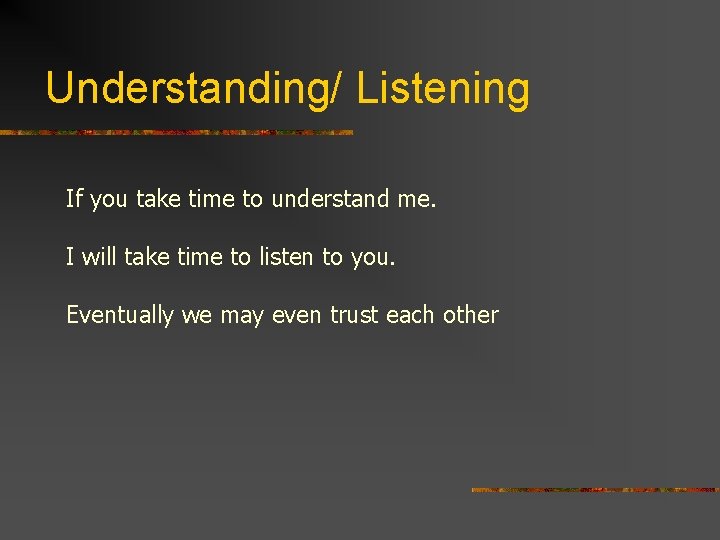 Understanding/ Listening

If you take time to understand me.

I will take time to listen to you.

Eventually we may even trust each other